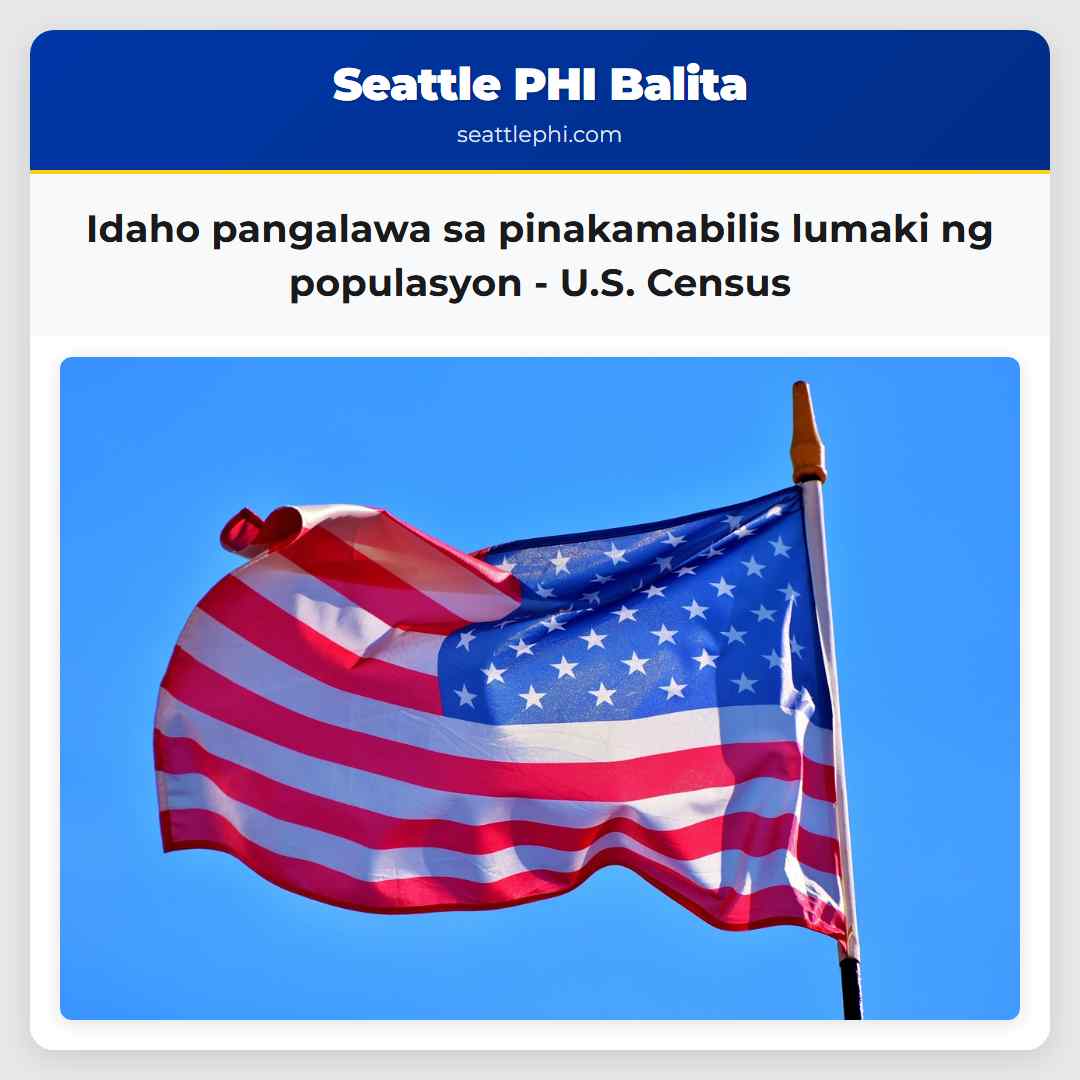 Seattle PHI Balita

seattlephi.com

Idaho pangalawa sa pinakamabilis lumaki ng populasyon - U.S. Census